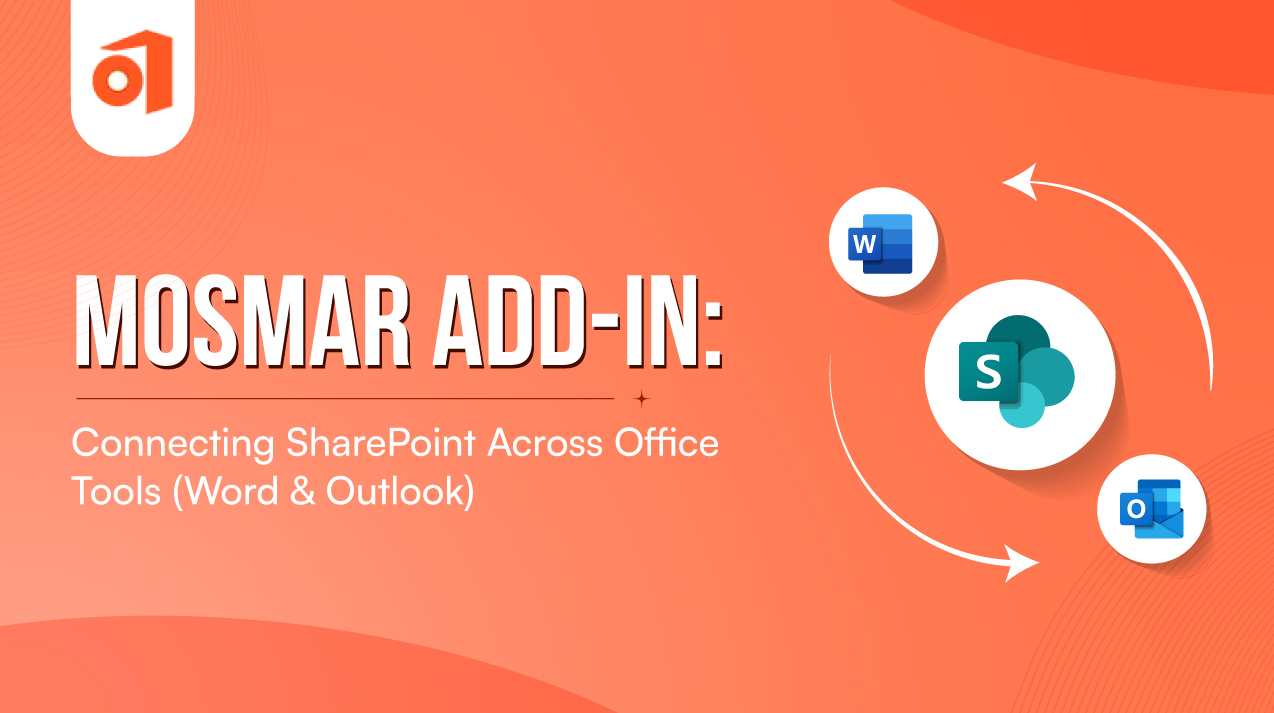 MOSMAR ADD-IN:

Connecting SharePoint Across Office Tools (Word & Outlook)

W

S

O